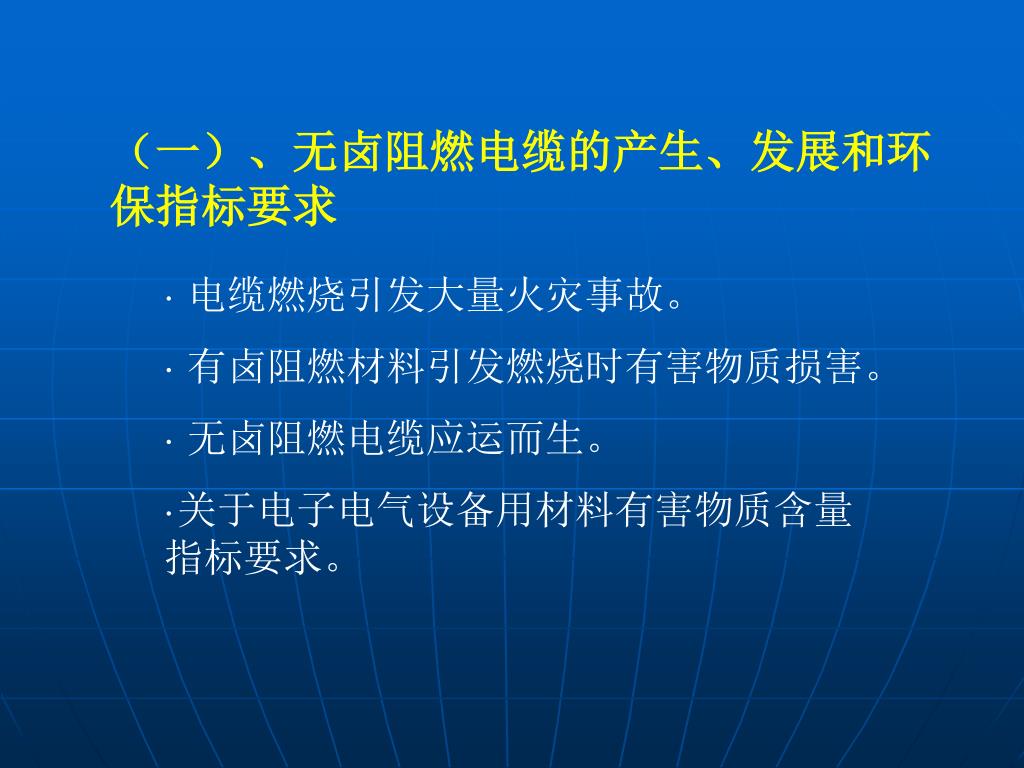 （一）、无卤阻燃电缆的产生、发展和环保指标要求

· 电缆燃烧引发大量火灾事故。

· 有卤阻燃材料引发燃烧时有害物质损害。

· 无卤阻燃电缆应运而生。

·关于电子电气设备用材料有害物质含量指标要求。